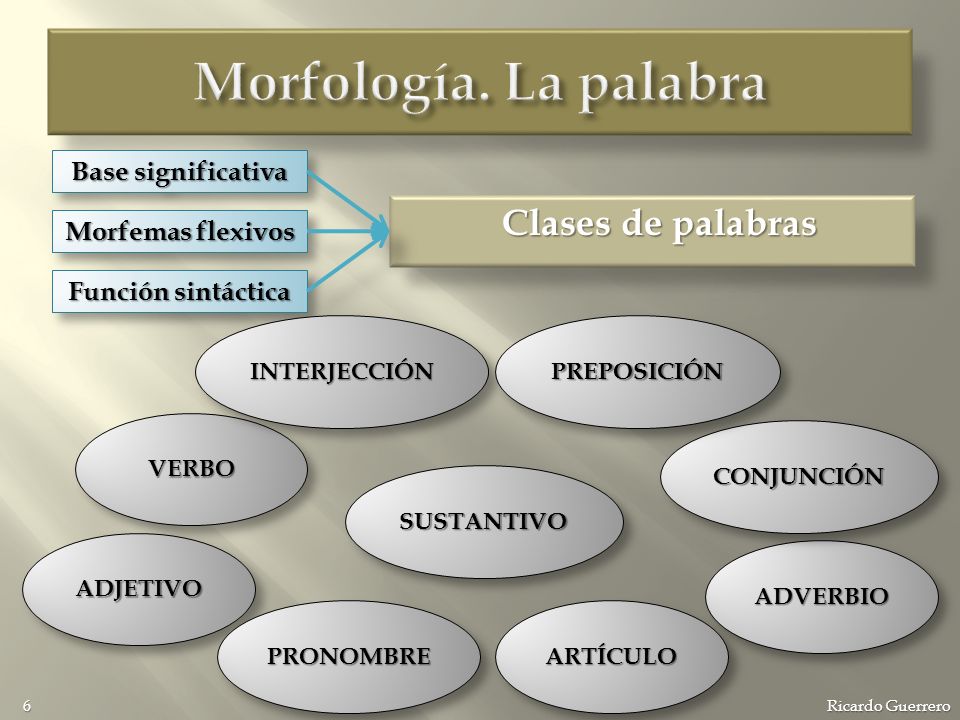 Morfología. La palabra

Base significativa

Morfemas flexivos

Función sintáctica

Clases de palabras

INTERJECCIÓN

PREPOSICIÓN

VERBO

CONJUNCIÓN

SUSTANTIVO

ADJETIVO

ADVERBIO

PRONOMBRE

ARTÍCULO

6

Ricardo Guerrero